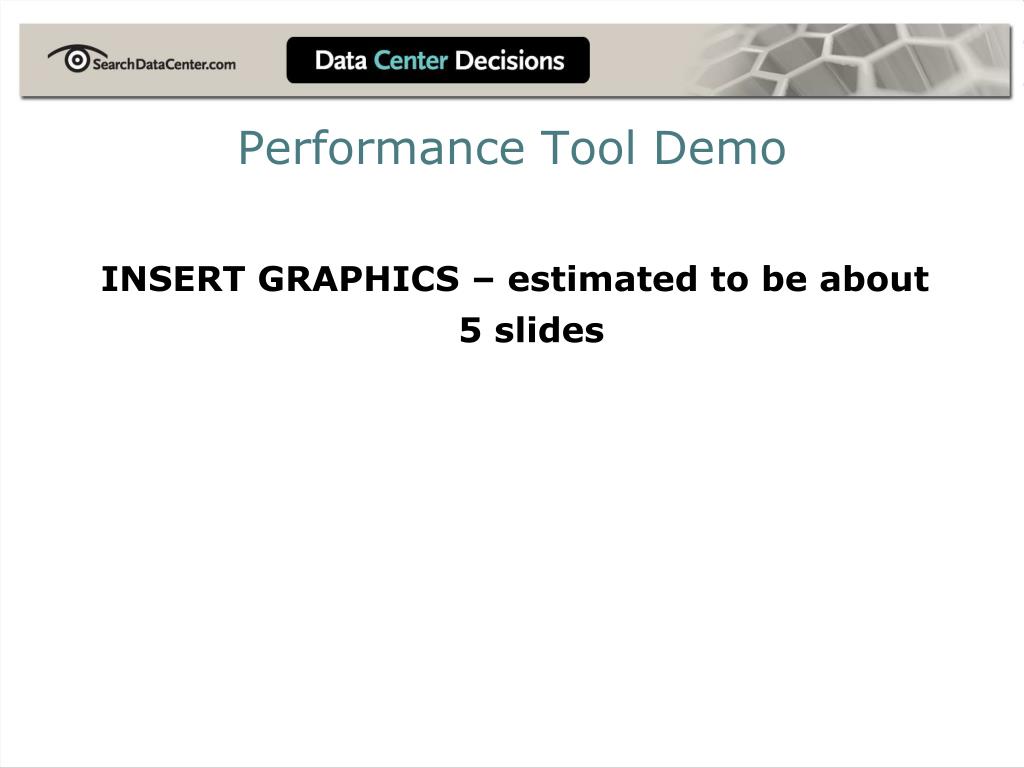 SearchDataCenter.com

Data Center Decisions

Performance Tool Demo

INSERT GRAPHICS – estimated to be about 5 slides